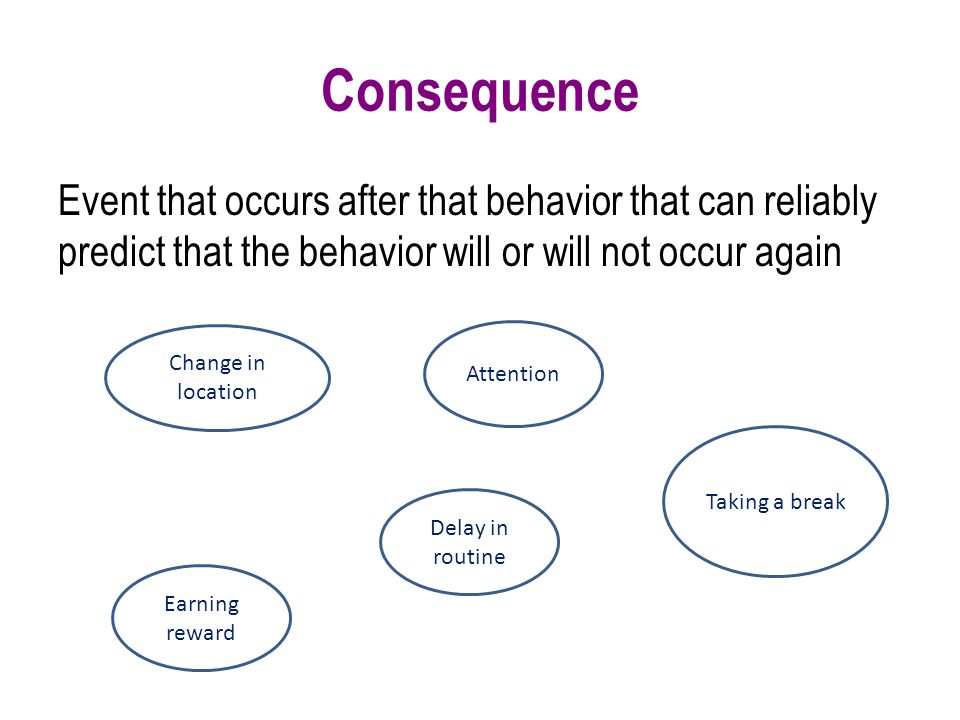 Consequence

Event that occurs after that behavior that can reliably predict that the behavior will or will not occur again

Change in location

Attention

Taking a break

Delay in routine

Earning reward